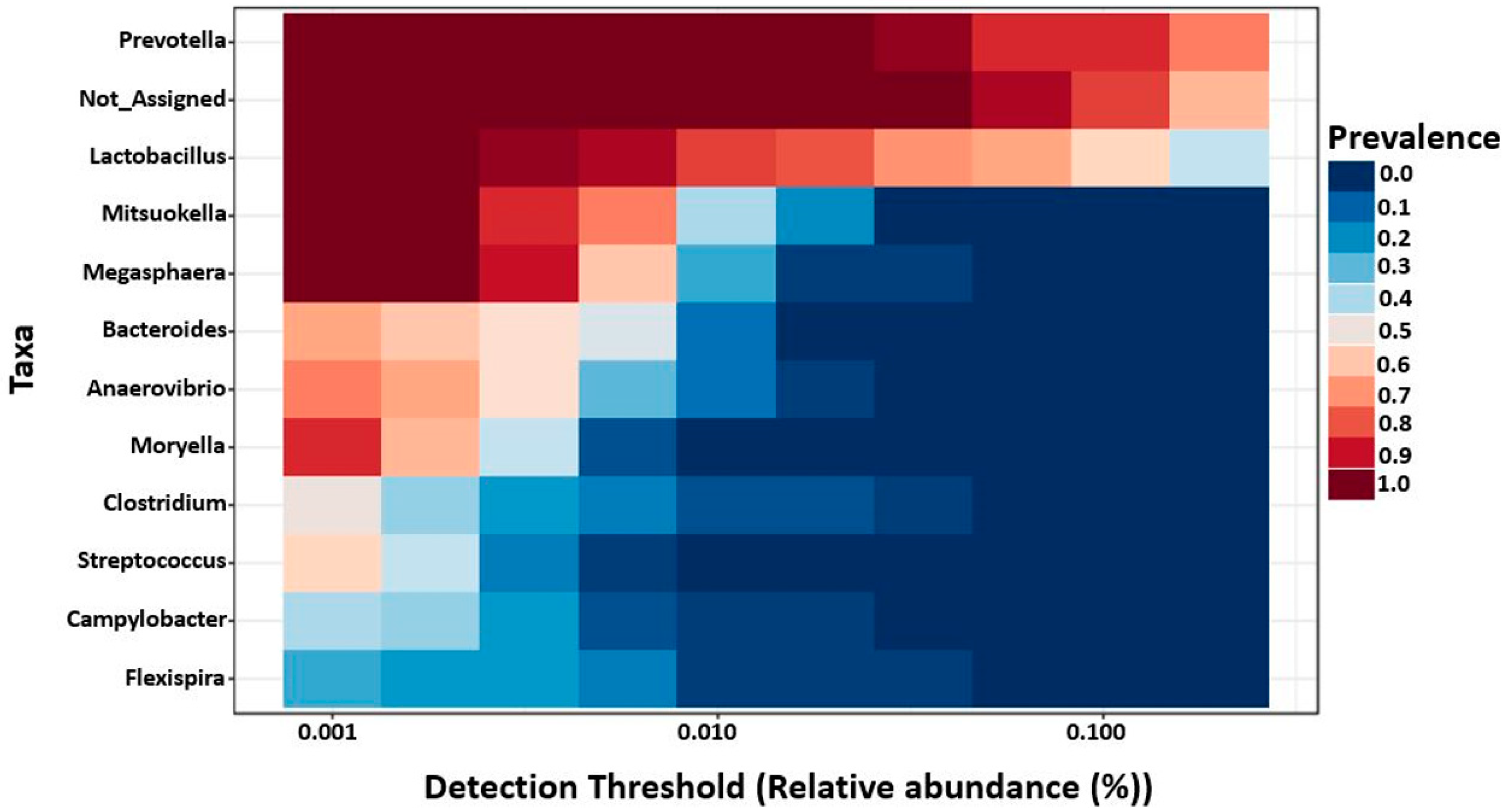 Taxa

Prevotella
Not_Assigned
Lactobacillus
Mitsuokella
Megasphaera
Bacteroides
Anaerovibrio
Moryella
Clostridium
Streptococcus
Campylobacter
Flexispira

0.001
0.010
0.100

Detection Threshold (Relative abundance (%))

Prevalence
0.0
0.1
0.2
0.3
0.4
0.5
0.6
0.7
0.8
0.9
1.0